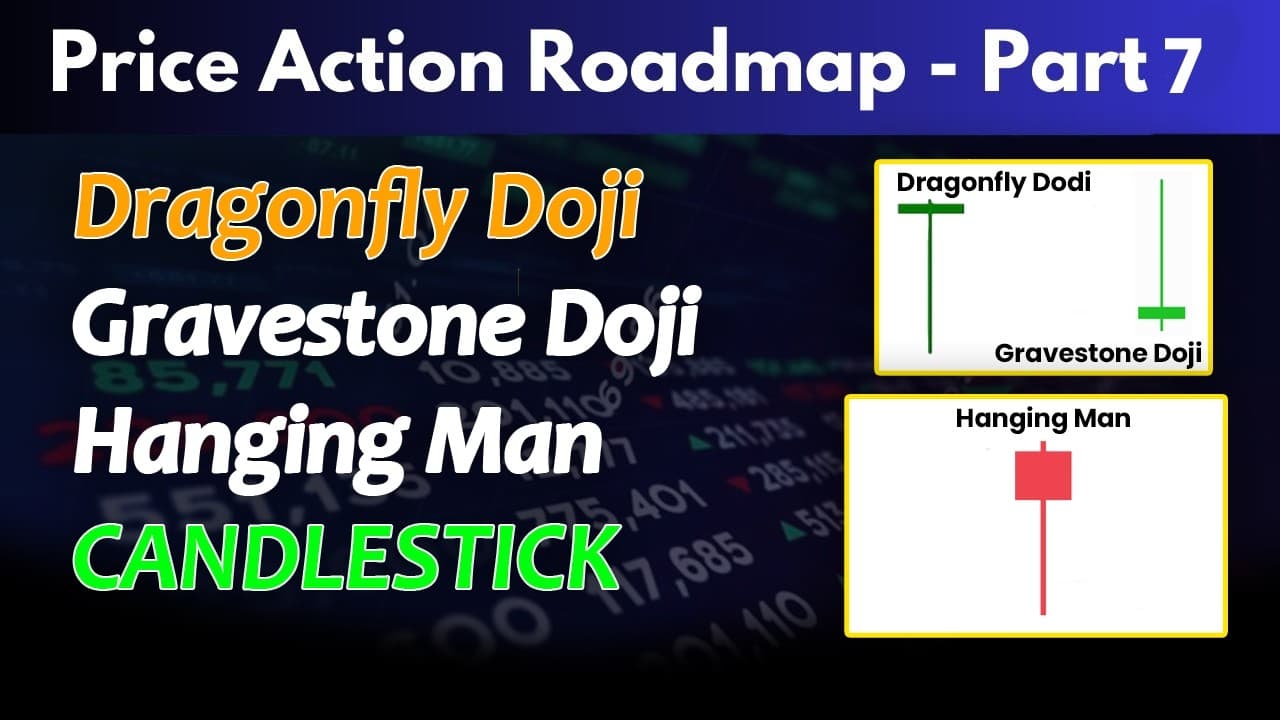 Price Action Roadmap - Part 7

Dragonfly Doji
Gravestone Doji
Hanging Man
CANDLESTICK

Dragonfly Dodi
Gravestone Doji

Hanging Man